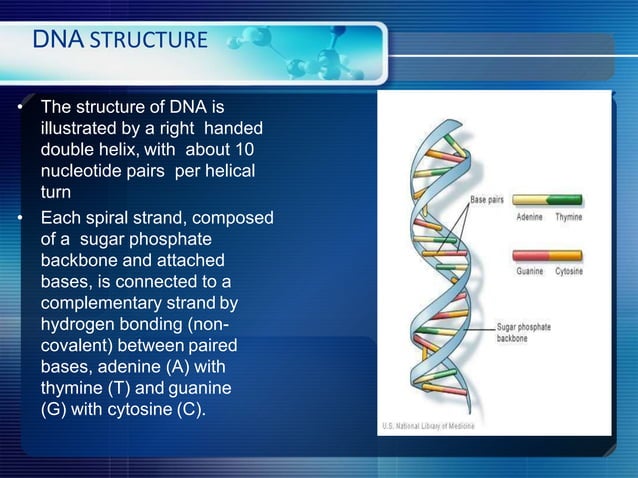 DNA STRUCTURE

• The structure of DNA is illustrated by a right handed double helix, with about 10 nucleotide pairs per helical turn

• Each spiral strand, composed of a sugar phosphate backbone and attached bases, is connected to a complementary strand by hydrogen bonding (non-covalent) between paired bases, adenine (A) with thymine (T) and guanine (G) with cytosine (C).

Base pairs

Adenine Thymine

Guanine Cytosine

Sugar phosphate backbone

U.S. National Library of Medicine